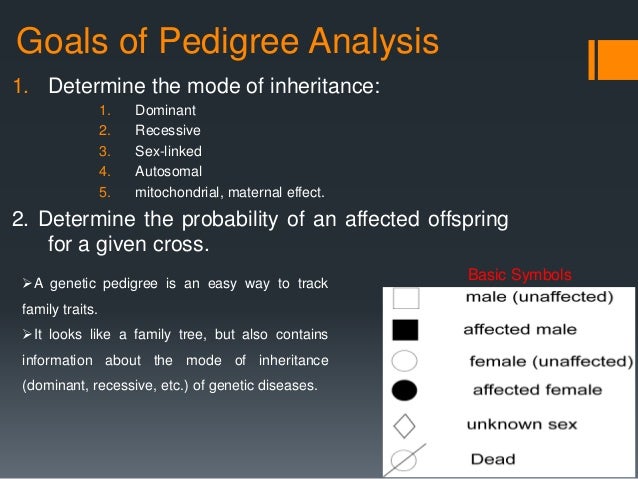 Goals of Pedigree Analysis

1. Determine the mode of inheritance:
1. Dominant
2. Recessive
3. Sex-linked
4. Autosomal
5. mitochondrial, maternal effect.

2. Determine the probability of an affected offspring for a given cross.

➢A genetic pedigree is an easy way to track family traits.
➢It looks like a family tree, but also contains information about the mode of inheritance (dominant, recessive, etc.) of genetic diseases.

Basic Symbols
male (unaffected)
affected male
female (unaffected)
affected female
unknown sex
Dead